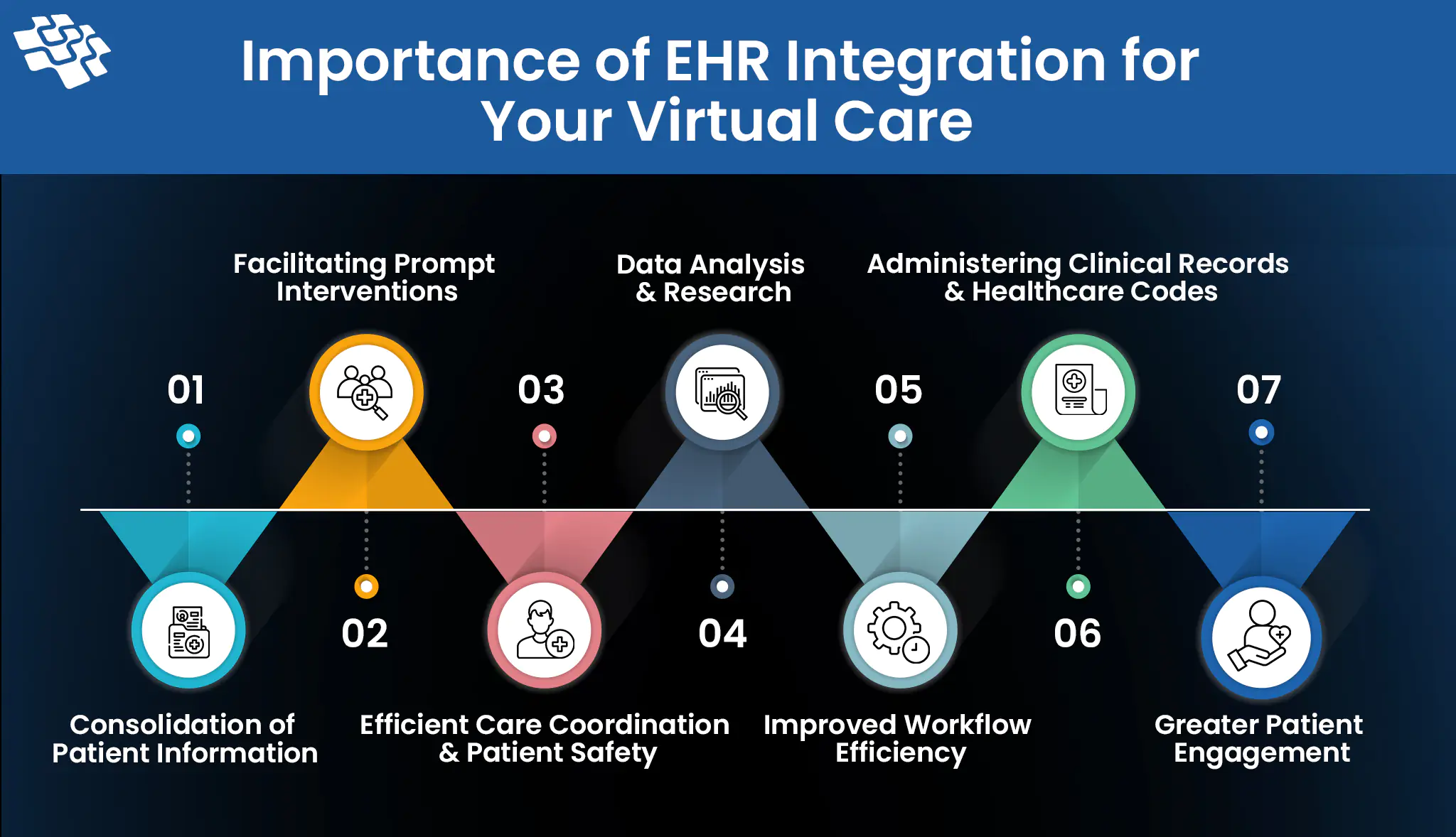 Importance of EHR Integration for Your Virtual Care

01
Consolidation of Patient Information

02
Facilitating Prompt Interventions

03
Efficient Care Coordination & Patient Safety

04
Data Analysis & Research

05
Improved Workflow Efficiency

06
Administering Clinical Records & Healthcare Codes

07
Greater Patient Engagement